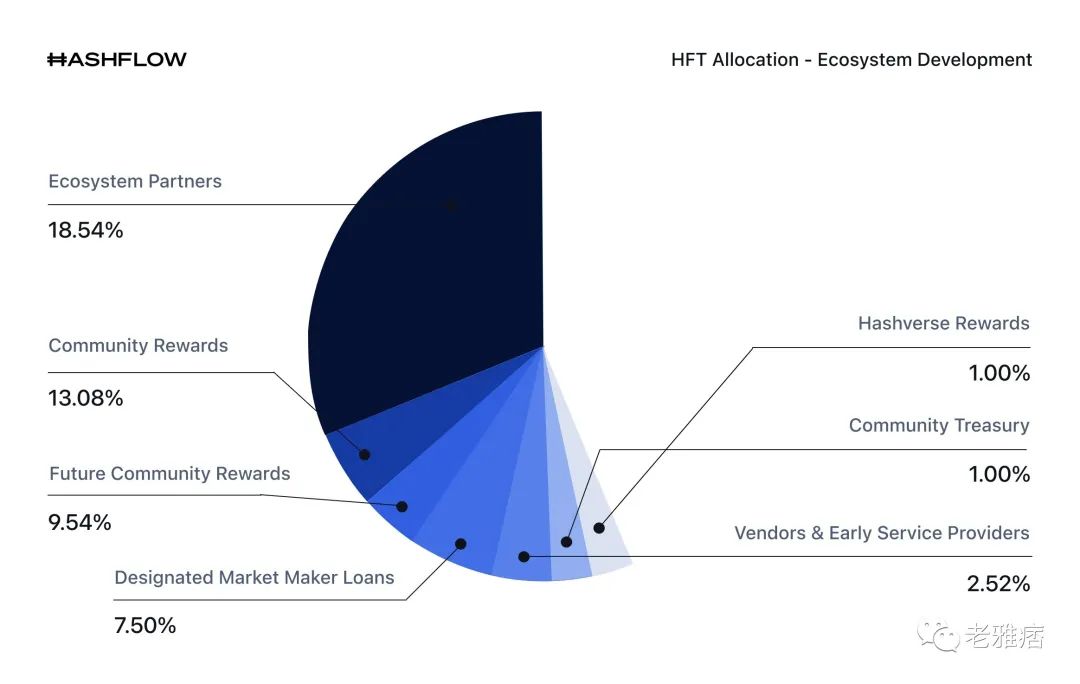 HASHFLOW

HFT Allocation - Ecosystem Development

Ecosystem Partners
18.54%

Community Rewards
13.08%

Future Community Rewards
9.54%

Designated Market Maker Loans
7.50%

Hashverse Rewards
1.00%

Community Treasury
1.00%

Vendors & Early Service Providers
2.52%

老雅痞